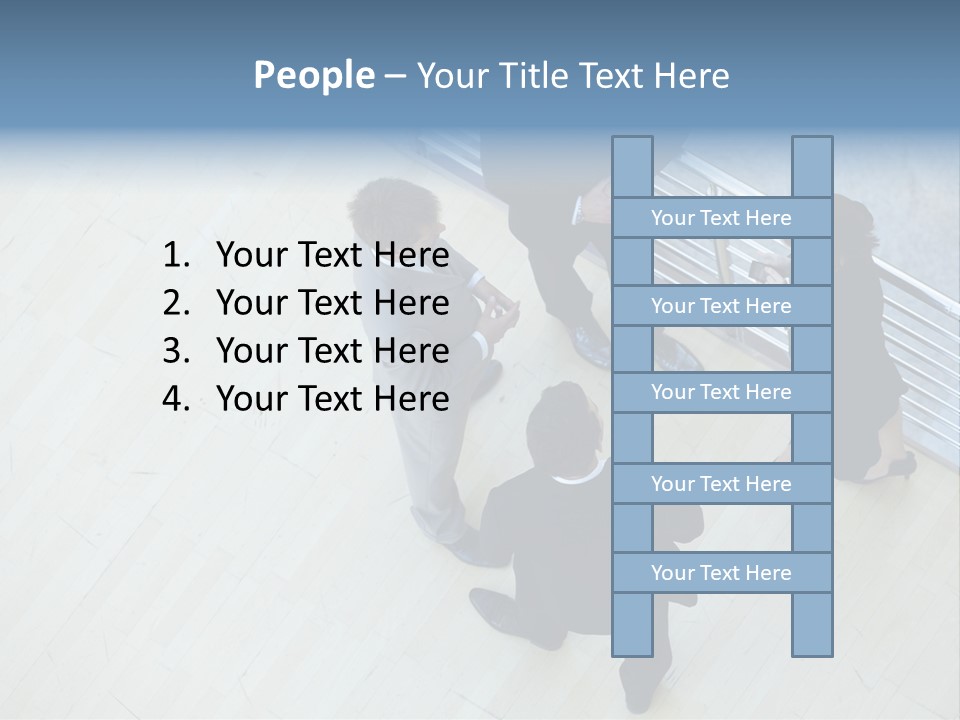 People – Your Title Text Here

1. Your Text Here
2. Your Text Here
3. Your Text Here
4. Your Text Here

Your Text Here

Your Text Here

Your Text Here

Your Text Here

Your Text Here